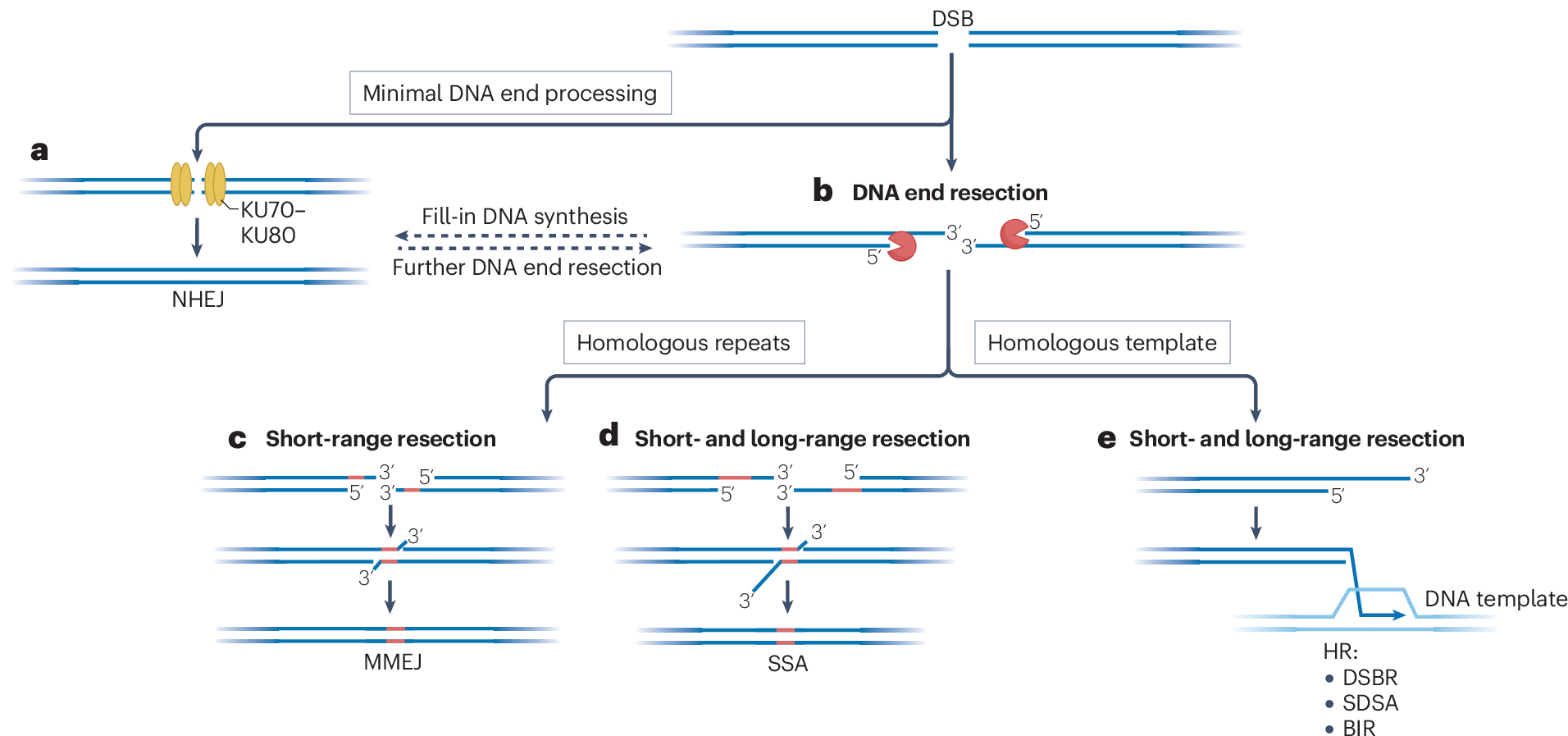 DSB

Minimal DNA end processing

a

KU70–KU80

NHEJ

Fill-in DNA synthesis

Further DNA end resection

b DNA end resection

3′ 5′ 5′ 3′

Homologous repeats

Homologous template

c Short-range resection

3′ 5′ 5′ 3′

3′

3′

MMEJ

d Short- and long-range resection

3′ 5′ 5′ 3′

3′

3′

SSA

e Short- and long-range resection

3′

5′

DNA template

HR:
• DSBR
• SDSA
• BIR